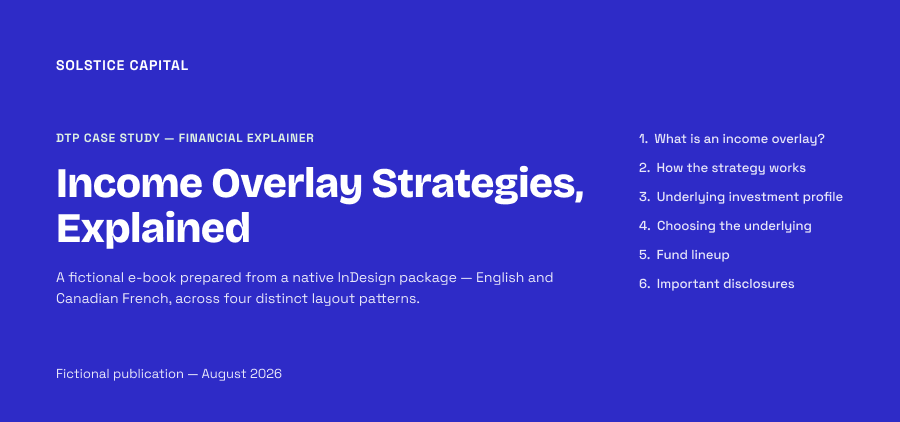 SOLSTICE CAPITAL

DTP CASE STUDY — FINANCIAL EXPLAINER

Income Overlay Strategies, Explained

A fictional e-book prepared from a native InDesign package — English and Canadian French, across four distinct layout patterns.

Fictional publication — August 2026

1. What is an income overlay?
2. How the strategy works
3. Underlying investment profile
4. Choosing the underlying
5. Fund lineup
6. Important disclosures